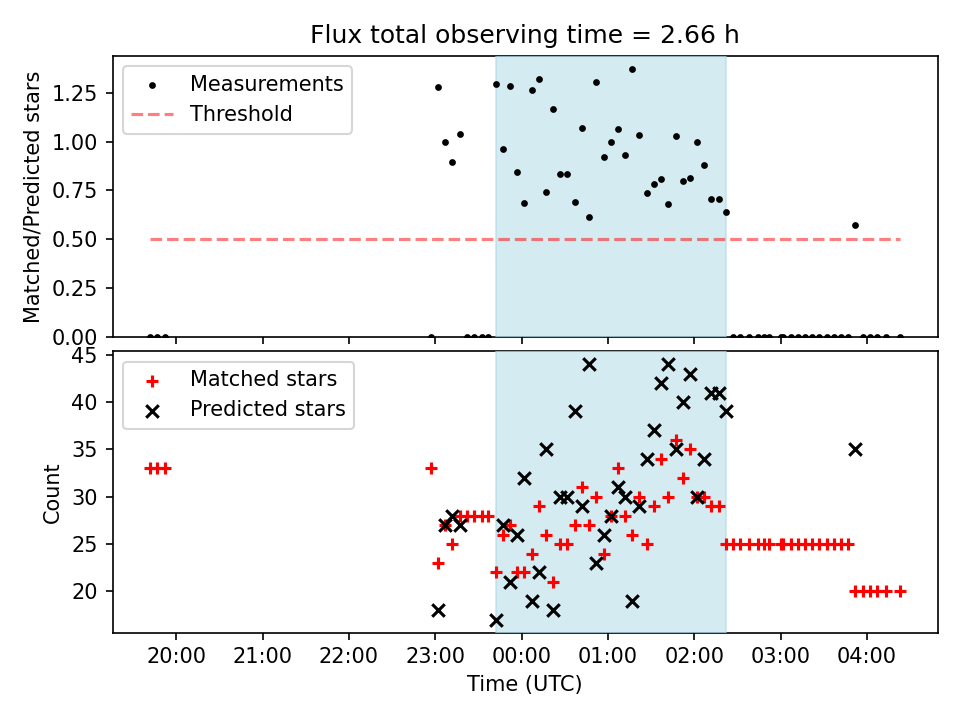 Flux total observing time = 2.66 h

Measurements
Threshold

Matched/Predicted stars

1.25
1.00
0.75
0.50
0.25
0.00

Matched stars
Predicted stars

Count

45
40
35
30
25
20

20:00
21:00
22:00
23:00
00:00
01:00
02:00
03:00
04:00

Time (UTC)